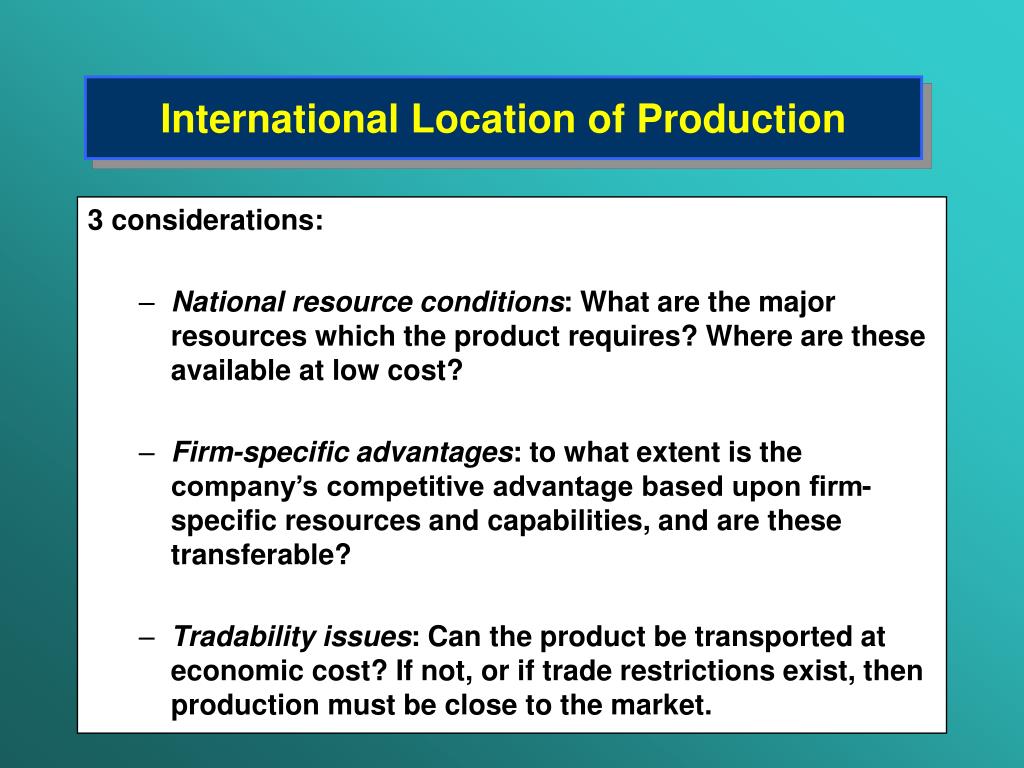 International Location of Production

3 considerations:

– National resource conditions: What are the major resources which the product requires? Where are these available at low cost?

– Firm-specific advantages: to what extent is the company’s competitive advantage based upon firm-specific resources and capabilities, and are these transferable?

– Tradability issues: Can the product be transported at economic cost? If not, or if trade restrictions exist, then production must be close to the market.